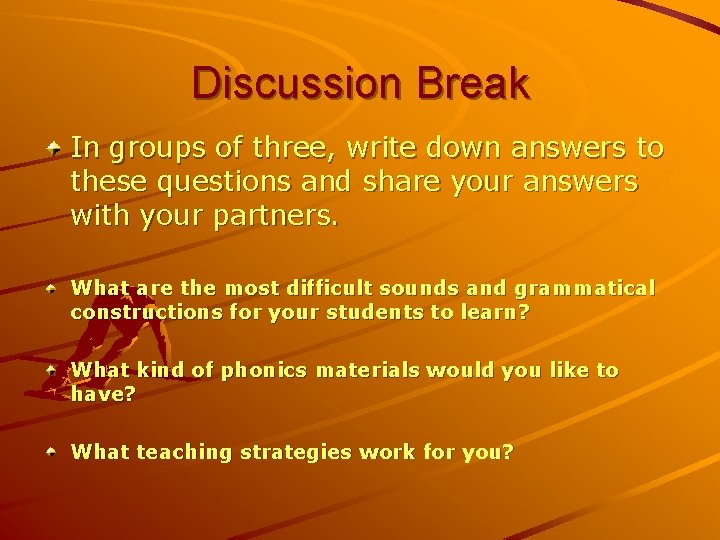 Discussion Break

In groups of three, write down answers to these questions and share your answers with your partners.

What are the most difficult sounds and grammatical constructions for your students to learn?

What kind of phonics materials would you like to have?

What teaching strategies work for you?